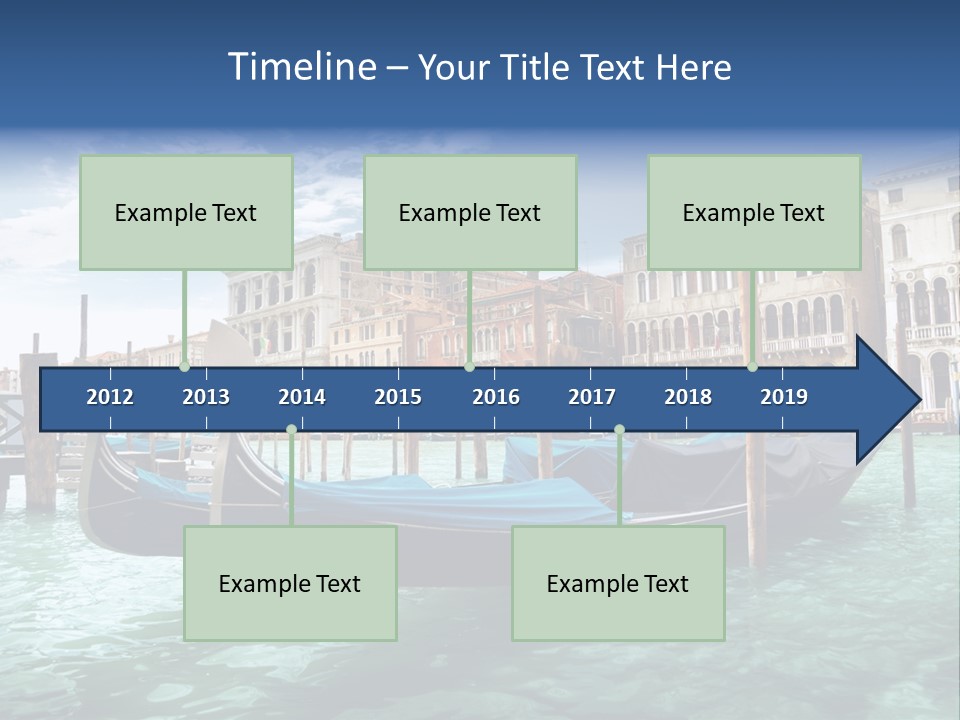 Timeline – Your Title Text Here

Example Text

Example Text

Example Text

2012 2013 2014 2015 2016 2017 2018 2019

Example Text

Example Text